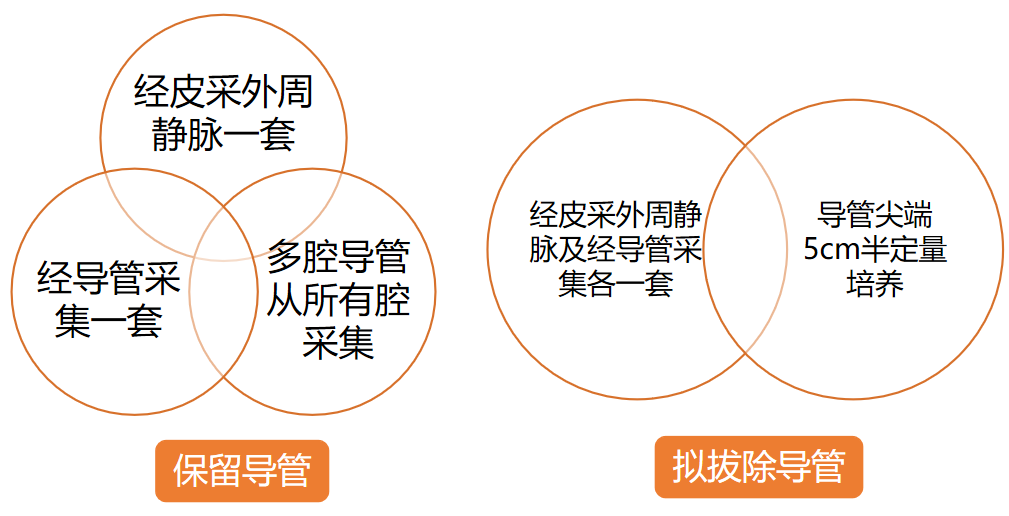 经皮采外周静脉一套

经导管采集一套

多腔导管从所有腔采集

保留导管

经皮采外周静脉及经导管采集各一套

导管尖端5cm半定量培养

拟拔除导管